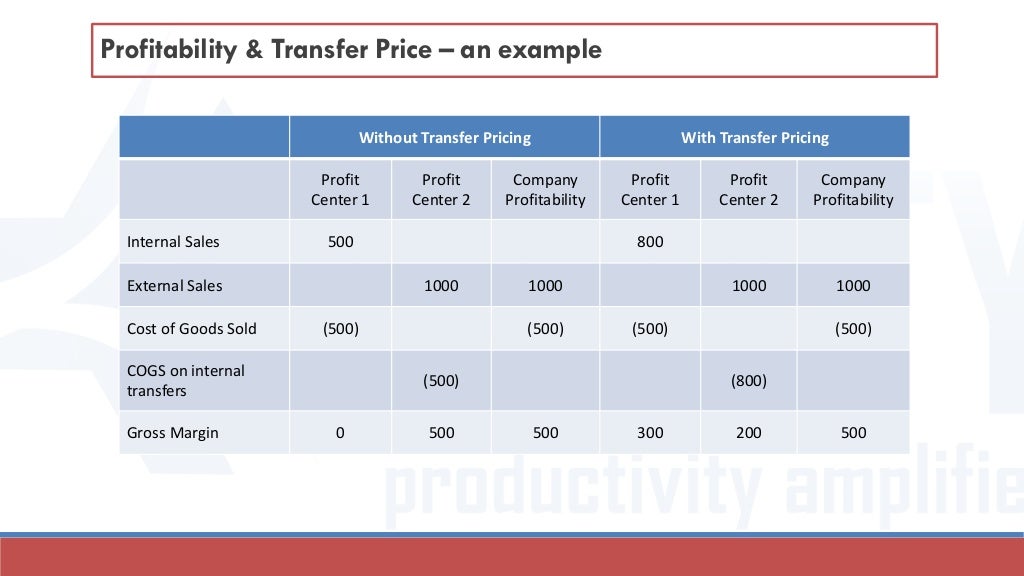 Profitability & Transfer Price – an example

| | Without Transfer Pricing | | | With Transfer Pricing | | |
|---|---|---|---|---|---|---|
| | Profit Center 1 | Profit Center 2 | Company Profitability | Profit Center 1 | Profit Center 2 | Company Profitability |
| Internal Sales | 500 | | | 800 | | |
| External Sales | | 1000 | 1000 | | 1000 | 1000 |
| Cost of Goods Sold | (500) | | (500) | (500) | | (500) |
| COGS on internal transfers | | (500) | | | (800) | |
| Gross Margin | 0 | 500 | 500 | 300 | 200 | 500 |

productivity amplifie